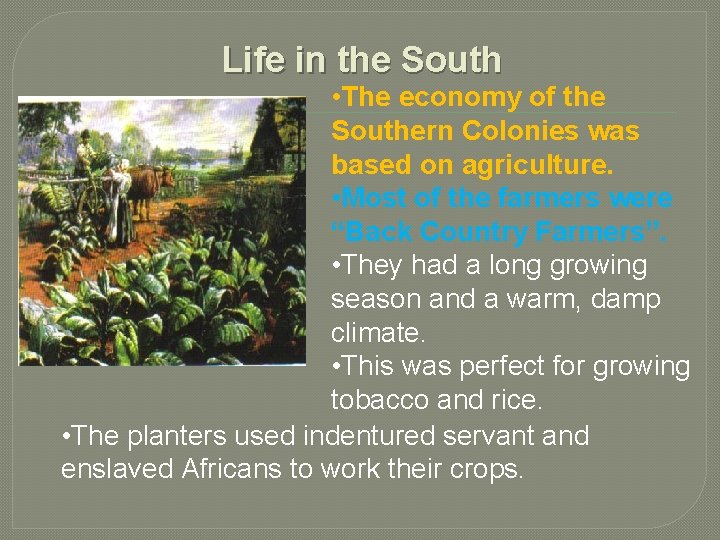 Life in the South

•The economy of the Southern Colonies was based on agriculture.
•Most of the farmers were "Back Country Farmers".
•They had a long growing season and a warm, damp climate.
•This was perfect for growing tobacco and rice.
•The planters used indentured servant and enslaved Africans to work their crops.